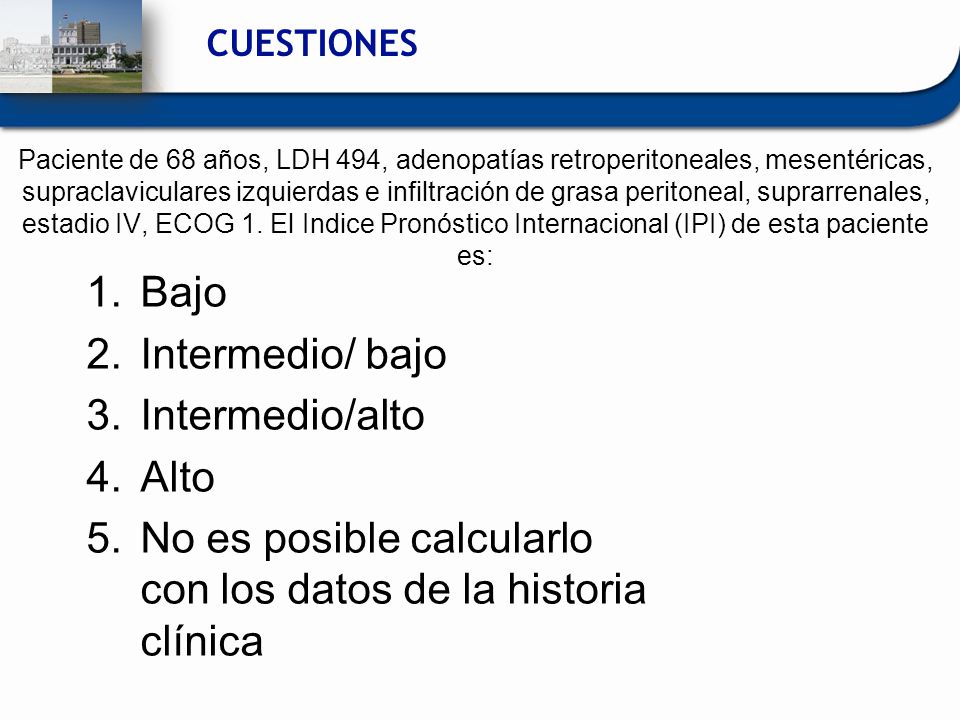 CUESTIONES

Paciente de 68 años, LDH 494, adenopatías retroperitoneales, mesentéricas, supraclaviculares izquierdas e infiltración de grasa peritoneal, suprarrenales, estadio IV, ECOG 1. El Indice Pronóstico Internacional (IPI) de esta paciente es:

1. Bajo
2. Intermedio/ bajo
3. Intermedio/alto
4. Alto
5. No es posible calcularlo con los datos de la historia clínica